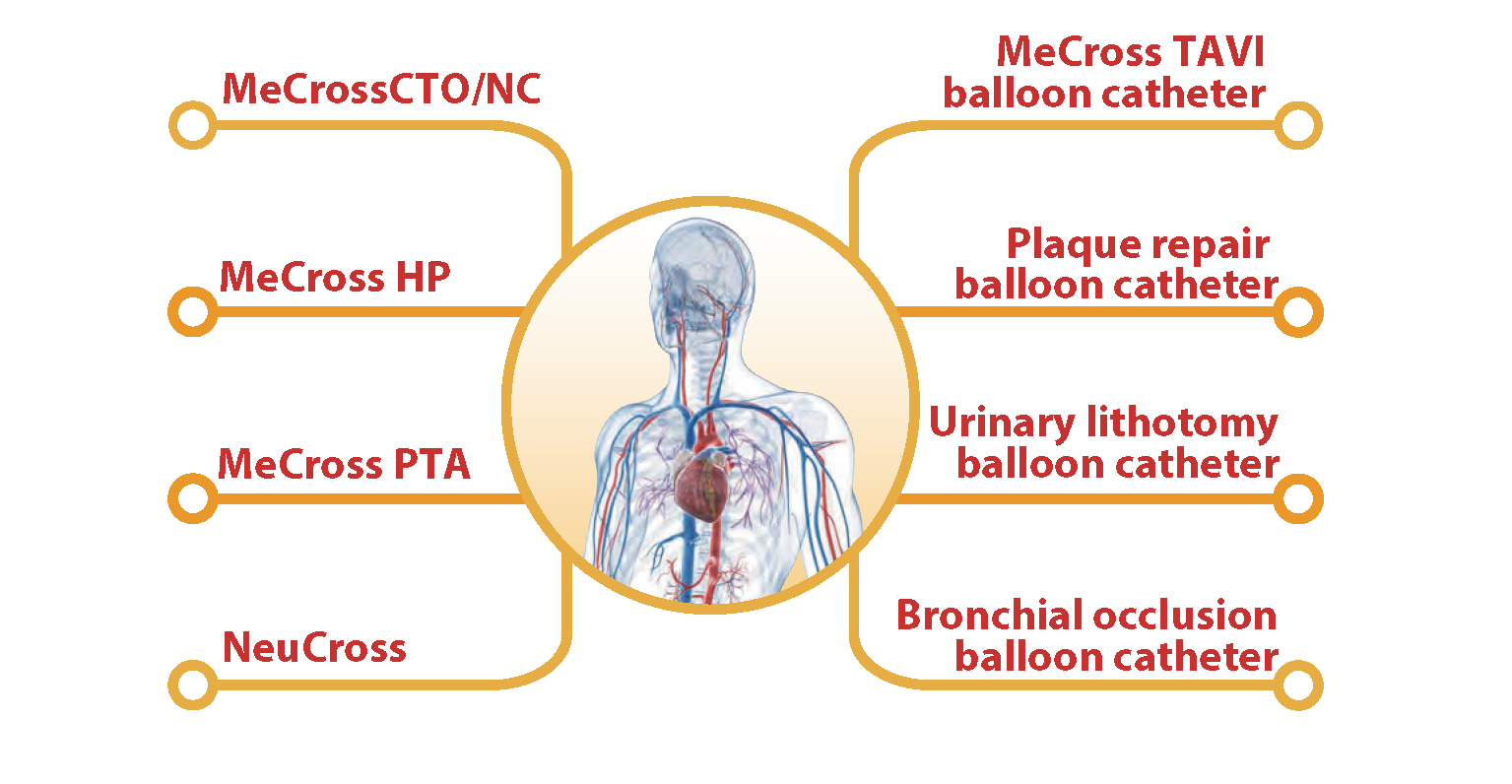 MeCrossCTO/NC

MeCross HP

MeCross PTA

NeuCross

MeCross TAVI balloon catheter

Plaque repair balloon catheter

Urinary lithotomy balloon catheter

Bronchial occlusion balloon catheter